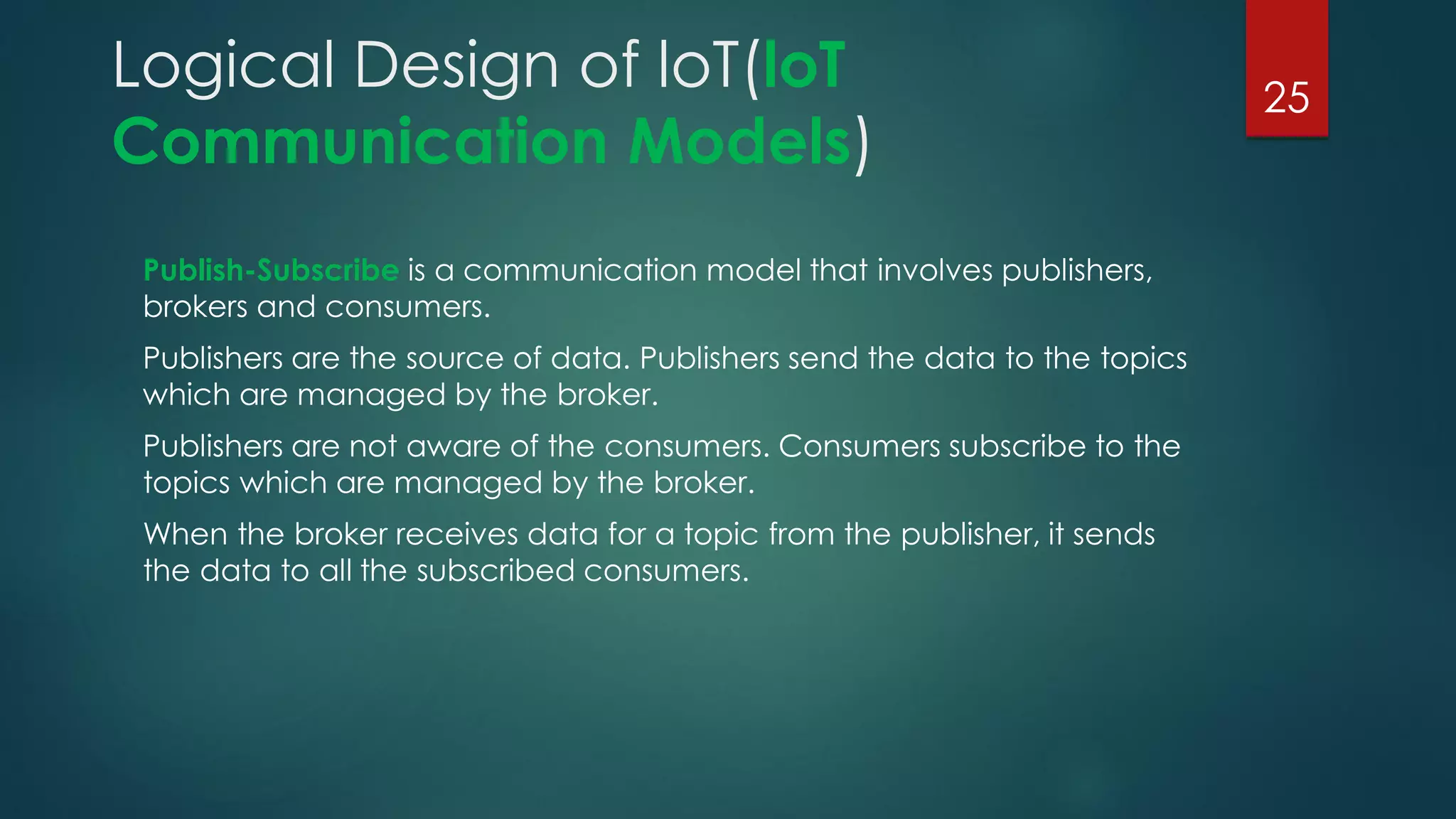 Logical Design of IoT(IoT Communication Models)

25

Publish-Subscribe is a communication model that involves publishers, brokers and consumers.

Publishers are the source of data. Publishers send the data to the topics which are managed by the broker.

Publishers are not aware of the consumers. Consumers subscribe to the topics which are managed by the broker.

When the broker receives data for a topic from the publisher, it sends the data to all the subscribed consumers.